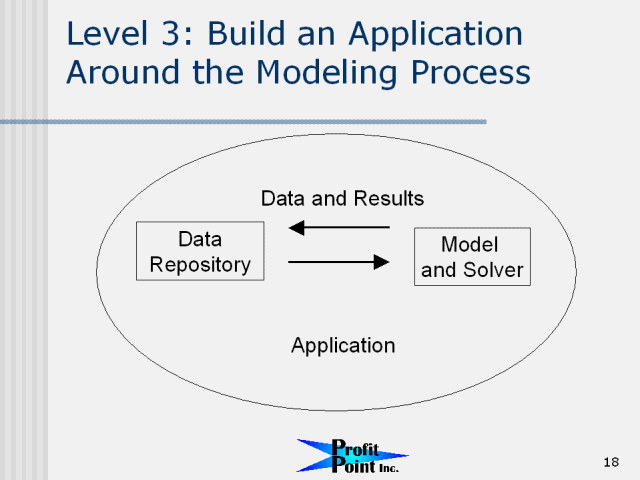 Level 3: Build an Application Around the Modeling Process

Data and Results

Data Repository

Model and Solver

Application

Profit Point Inc.

18